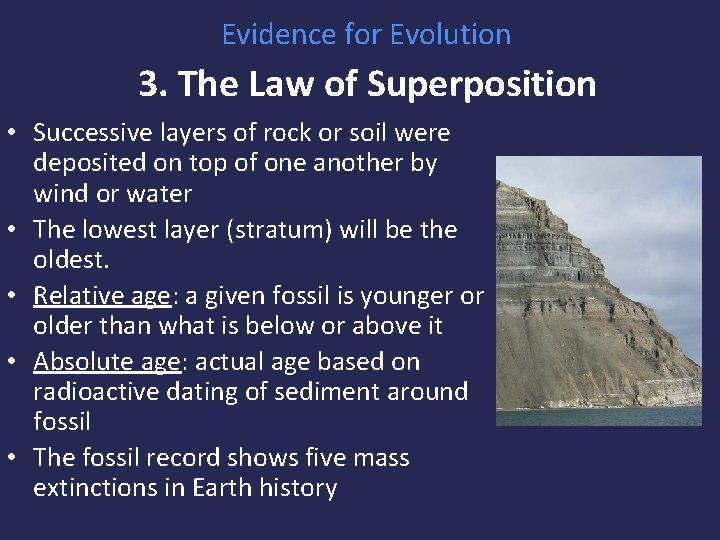 Evidence for Evolution

3. The Law of Superposition

• Successive layers of rock or soil were deposited on top of one another by wind or water
• The lowest layer (stratum) will be the oldest.
• Relative age: a given fossil is younger or older than what is below or above it
• Absolute age: actual age based on radioactive dating of sediment around fossil
• The fossil record shows five mass extinctions in Earth history